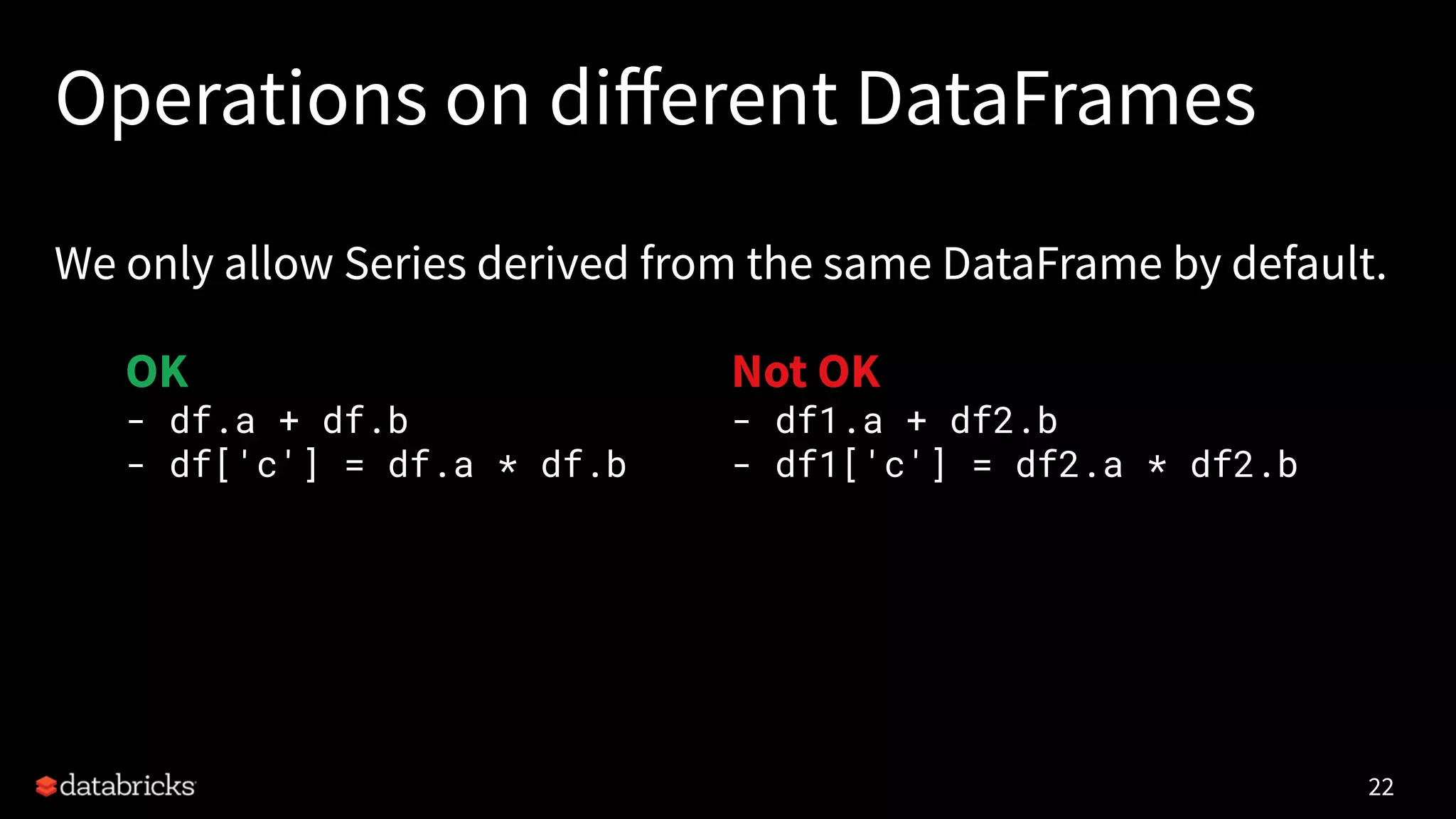 Operations on different DataFrames

We only allow Series derived from the same DataFrame by default.

OK
- df.a + df.b
- df['c'] = df.a * df.b

Not OK
- df1.a + df2.b
- df1['c'] = df2.a * df2.b

databricks

22